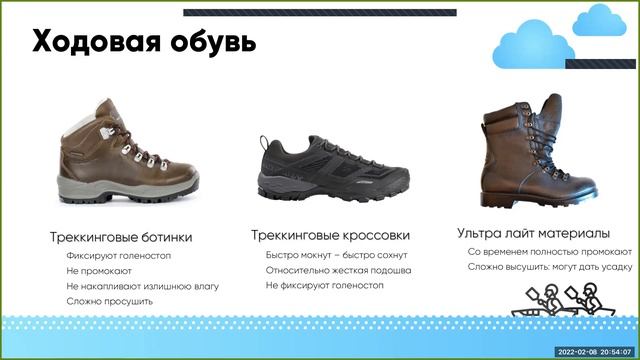 Ходовая обувь

Треккинговые ботинки

Фиксируют голеностоп

Не промокают

Не накапливают излишнюю влагу

Сложно просушить

Треккинговые кроссовки

Быстро мокнут – быстро сохнут

Относительно жесткая подошва

Не фиксируют голеностоп

Ультра лайт материалы

Со временем полностью промокают

Сложно высушить: могут дать усадку

2022-02-08 20:54:07